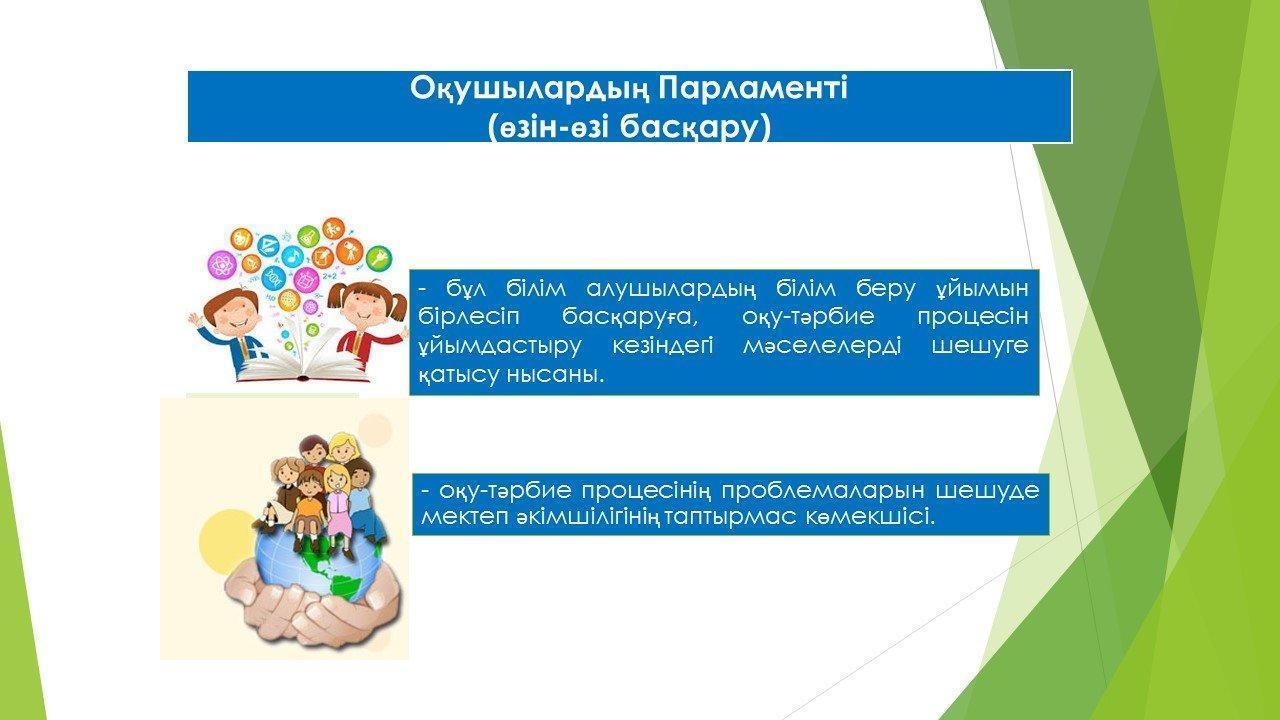 Оқушылардың Парламенті
(өзін-өзі басқару)

- бұл білім алушылардың білім беру ұйымын бірлесіп басқаруға, оқу-тәрбие процесін ұйымдастыру кезіндегі мәселелерді шешуге қатысу нысаны.

- оқу-тәрбие процесінің проблемаларын шешуде мектеп әкімшілігінің таптырмас көмекшісі.